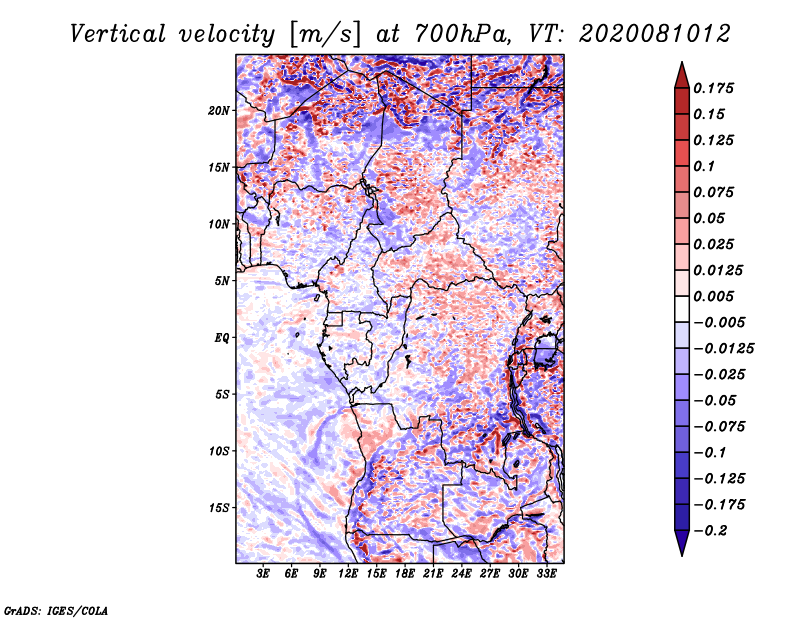 Vertical velocity [m/s] at 700hPa, VT: 2020081012

20N
15N
10N
5N
EQ
5S
10S
15S

3E 6E 9E 12E 15E 18E 21E 24E 27E 30E 33E

0.175
0.15
0.125
0.1
0.075
0.05
0.025
0.0125
0.005
−0.005
−0.0125
−0.025
−0.05
−0.075
−0.1
−0.125
−0.175
−0.2

GrADS: IGES/COLA